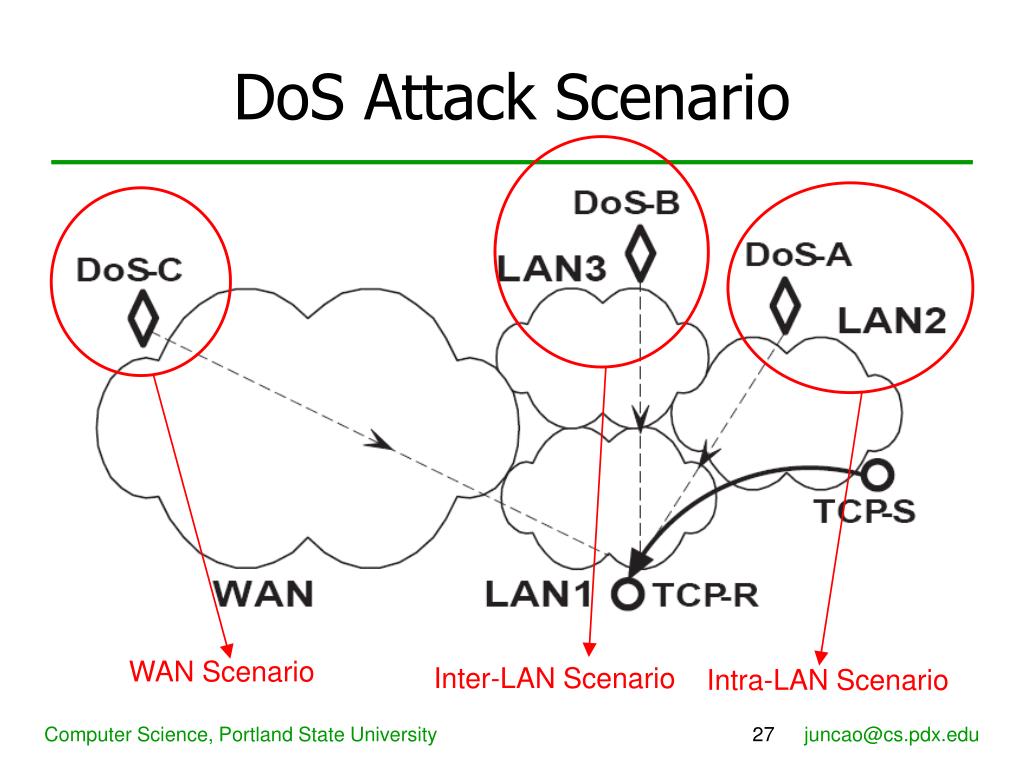 DoS Attack Scenario

DoS-C

DoS-B

LAN3

DoS-A

LAN2

TCP-S

WAN

LAN1

TCP-R

WAN Scenario

Inter-LAN Scenario

Intra-LAN Scenario

Computer Science, Portland State University

27

juncao@cs.pdx.edu